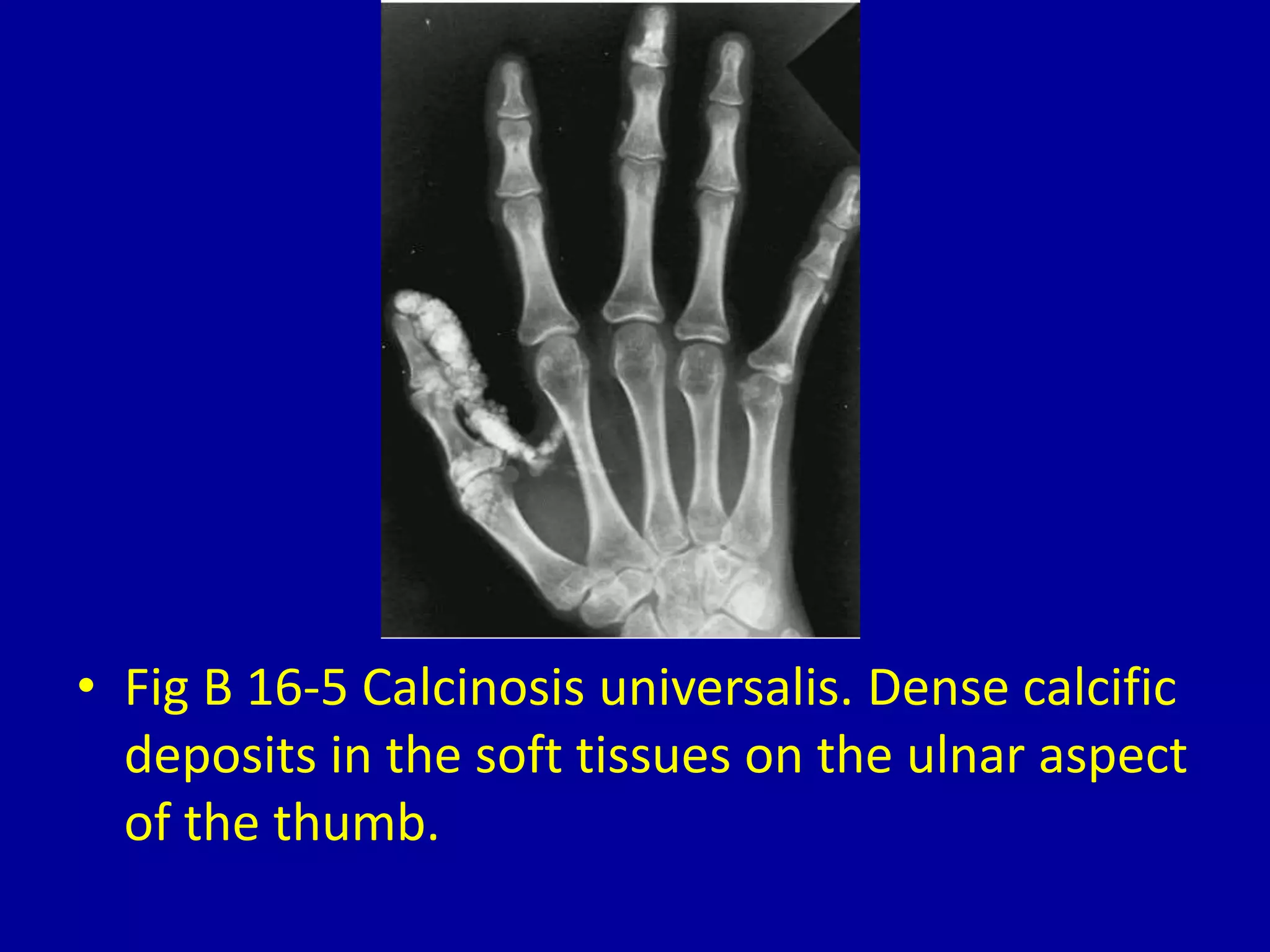 • Fig B 16-5 Calcinosis universalis. Dense calcific deposits in the soft tissues on the ulnar aspect of the thumb.